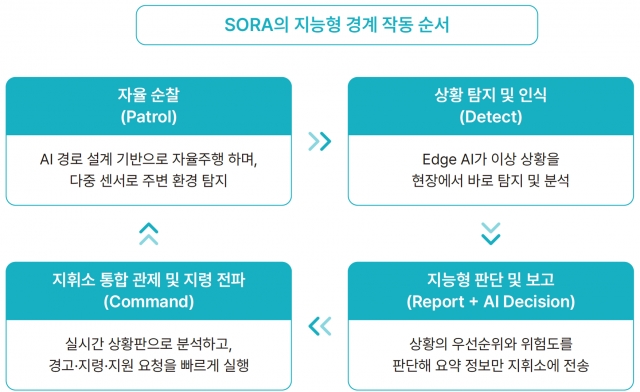 SORA의 지능형 경계 작동 순서

자율 순찰
(Patrol)

AI 경로 설계 기반으로 자율주행 하며,
다중 센서로 주변 환경 탐지

상황 탐지 및 인식
(Detect)

Edge AI가 이상 상황을
현장에서 바로 탐지 및 분석

지능형 판단 및 보고
(Report + AI Decision)

상황의 우선순위와 위험도를
판단해 요약 정보만 지휘소에 전송

지휘소 통합 관제 및 지령 전파
(Command)

실시간 상황판으로 분석하고,
경고·지령·지원 요청을 빠르게 실행